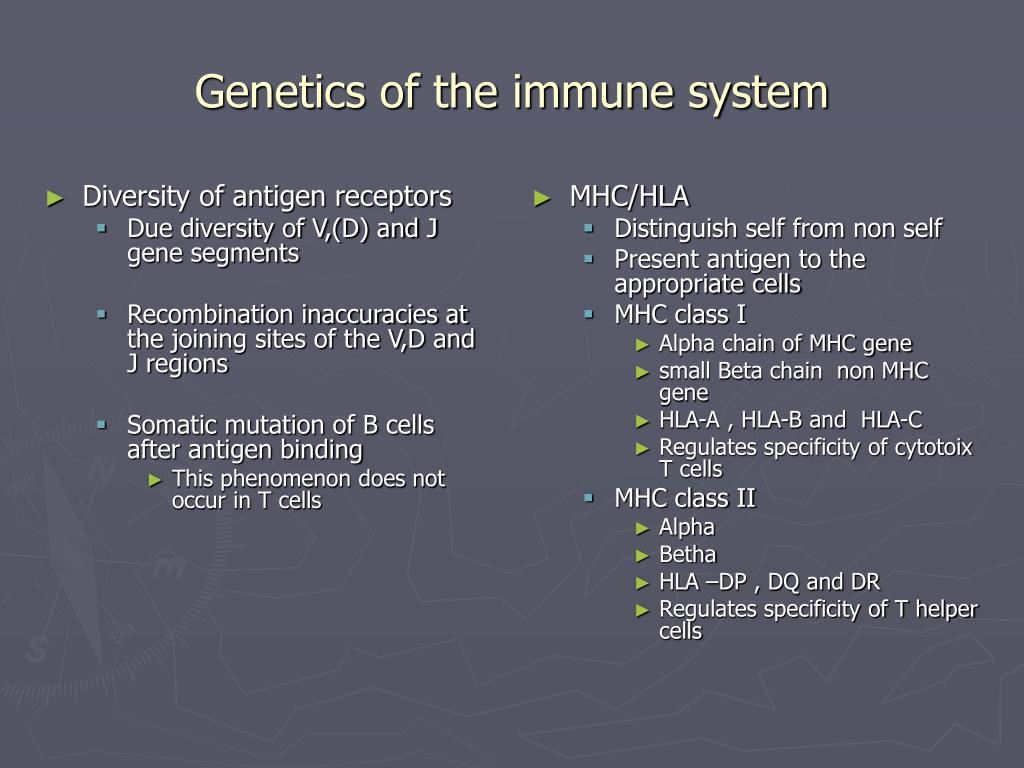 Genetics of the immune system

► Diversity of antigen receptors
▪ Due diversity of V,(D) and J gene segments

▪ Recombination inaccuracies at the joining sites of the V,D and J regions

▪ Somatic mutation of B cells after antigen binding
► This phenomenon does not occur in T cells

► MHC/HLA
▪ Distinguish self from non self
▪ Present antigen to the appropriate cells
▪ MHC class I
► Alpha chain of MHC gene
► small Beta chain non MHC gene
► HLA-A , HLA-B and HLA-C
► Regulates specificity of cytotoix T cells
▪ MHC class II
► Alpha
► Betha
► HLA –DP , DQ and DR
► Regulates specificity of T helper cells